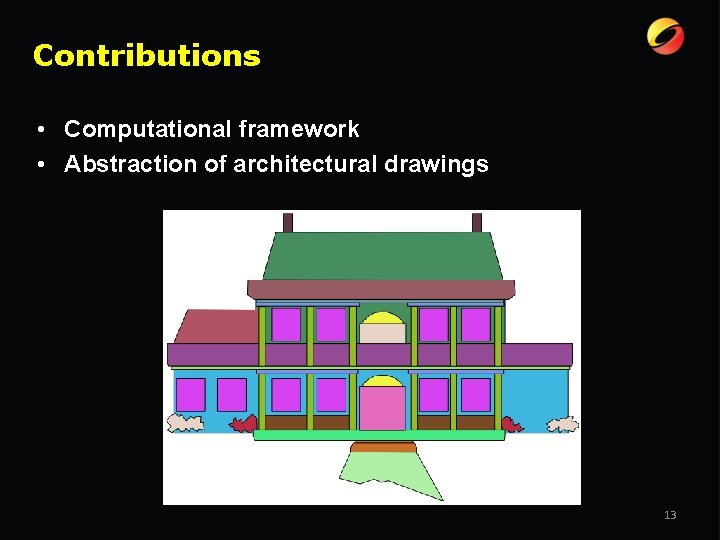 Contributions

• Computational framework
• Abstraction of architectural drawings

13